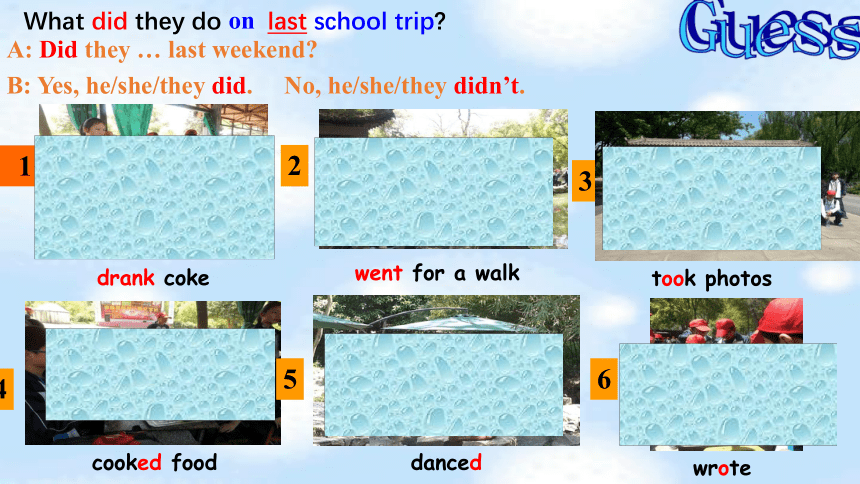 What did they do on last school trip?

Guess

A: Did they … last weekend?

B: Yes, he/she/they did. No, he/she/they didn't.

1

drank coke

2

went for a walk

3

took photos

4

cooked food

5

danced

6

wrote